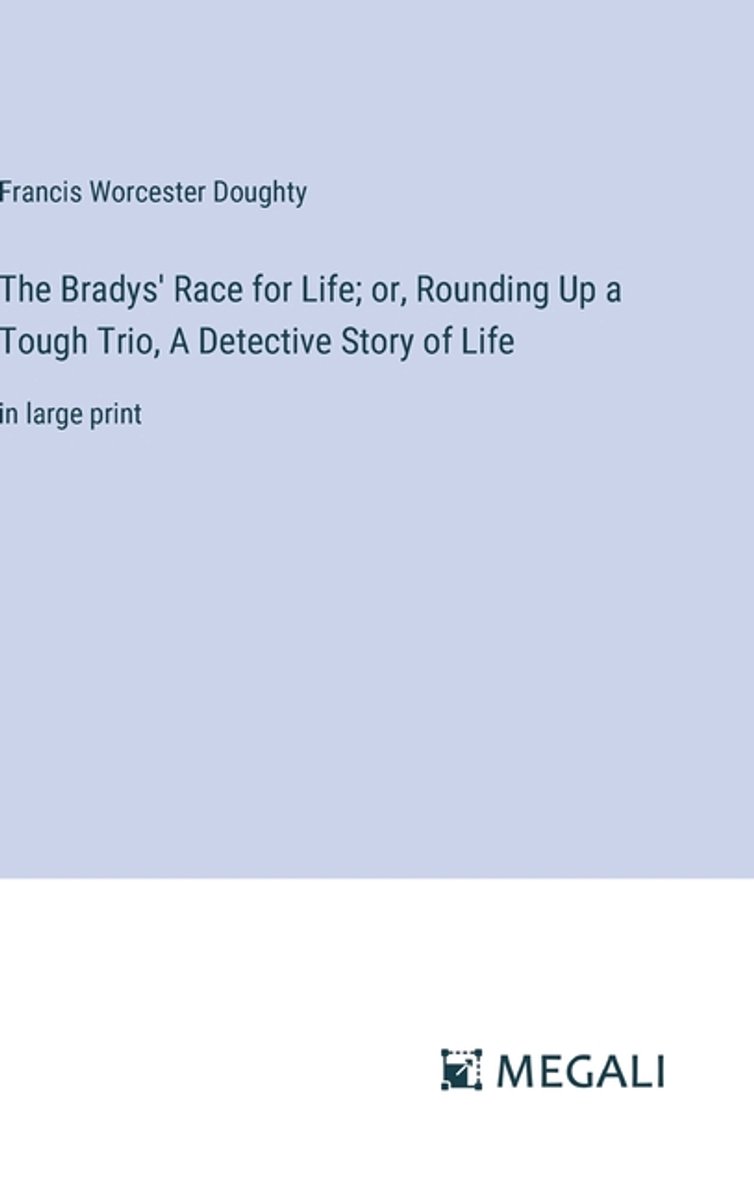 Francis Worcester Doughty

The Bradys' Race for Life; or, Rounding Up a Tough Trio, A Detective Story of Life

in large print

MEGALI